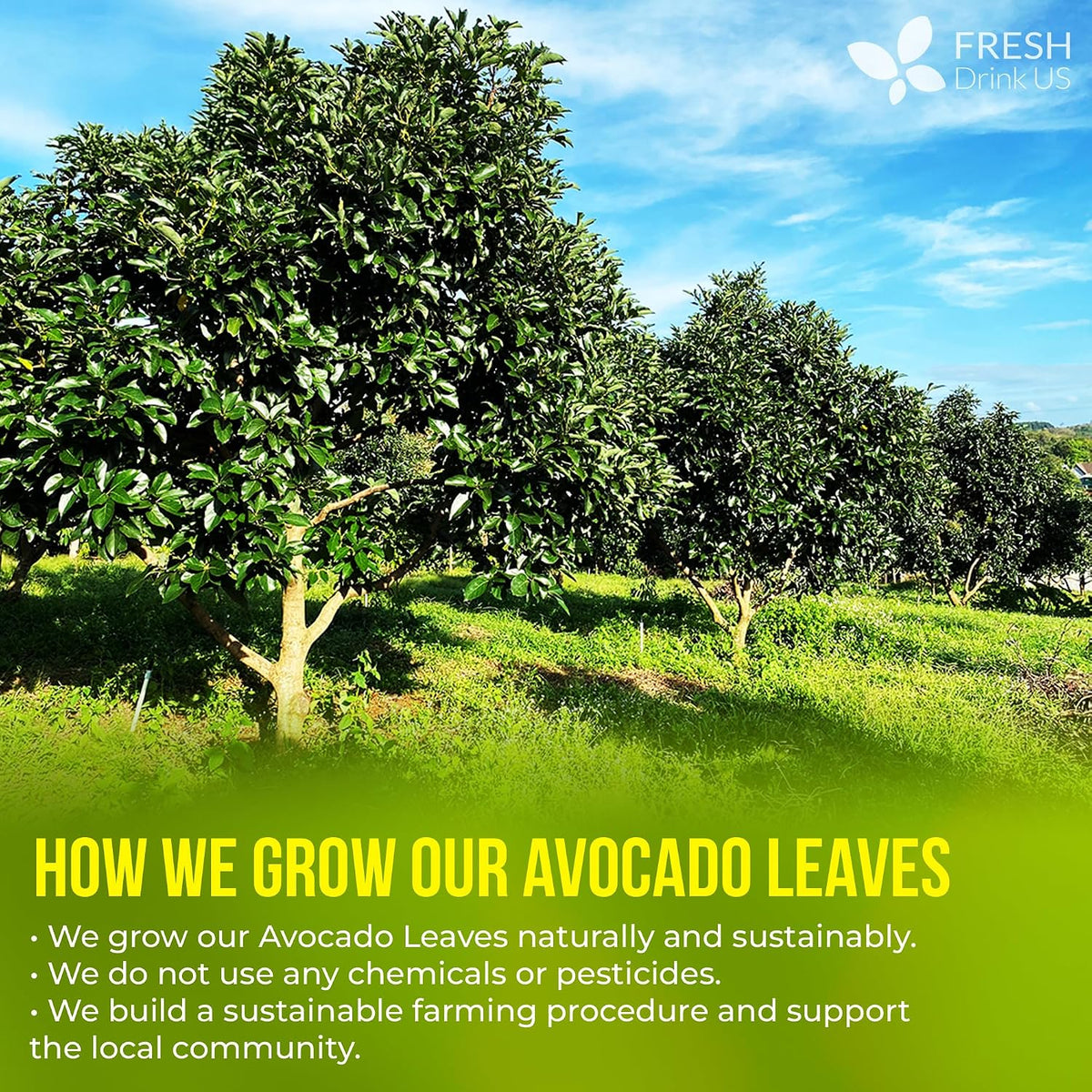 FRESH
Drink US

HOW WE GROW OUR AVOCADO LEAVES

• We grow our Avocado Leaves naturally and sustainably.
• We do not use any chemicals or pesticides.
• We build a sustainable farming procedure and support the local community.